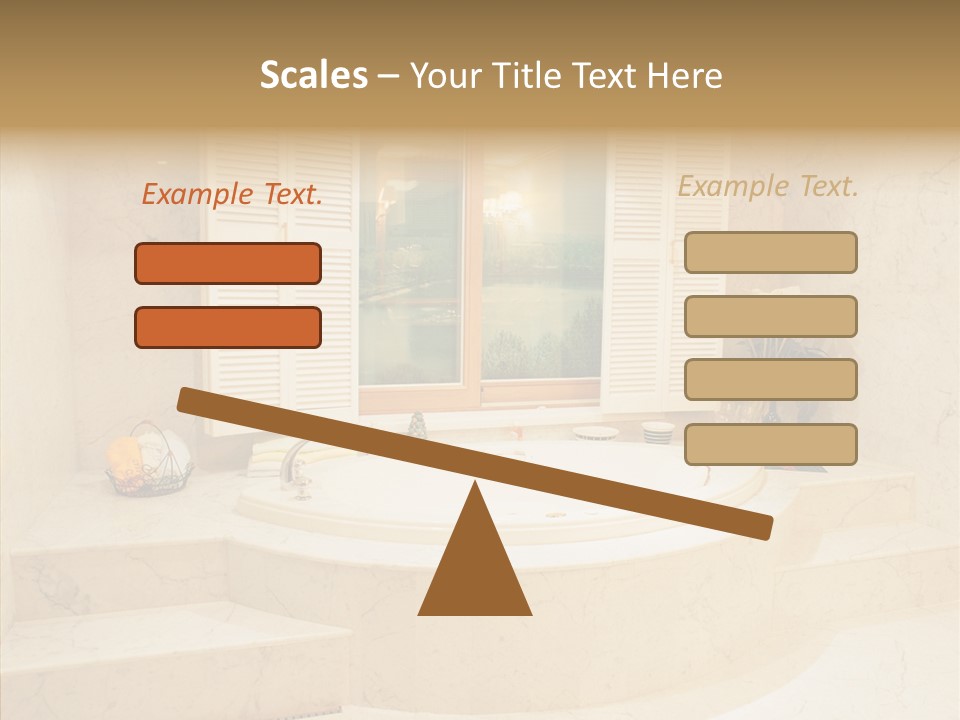 Scales – Your Title Text Here

Example Text.

Example Text.